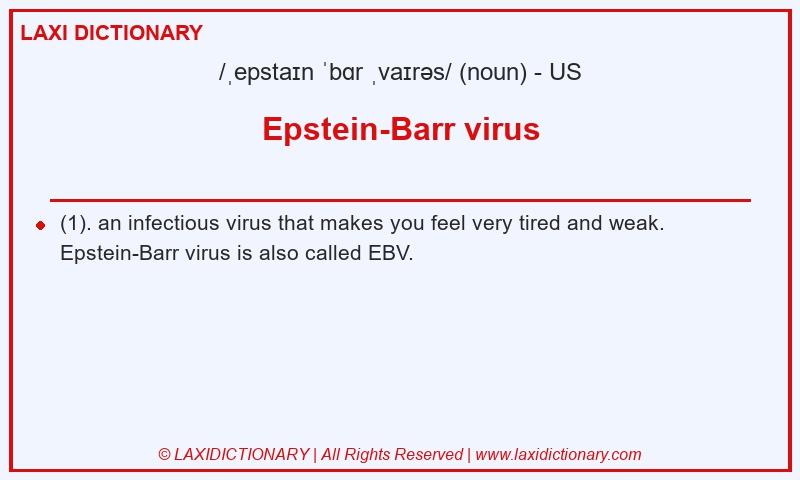 LAXI DICTIONARY

/ˌepstaɪn ˈbɑr ˌvaɪrəs/ (noun) - US

Epstein-Barr virus

(1). an infectious virus that makes you feel very tired and weak. Epstein-Barr virus is also called EBV.

© LAXIDICTIONARY | All Rights Reserved | www.laxidictionary.com